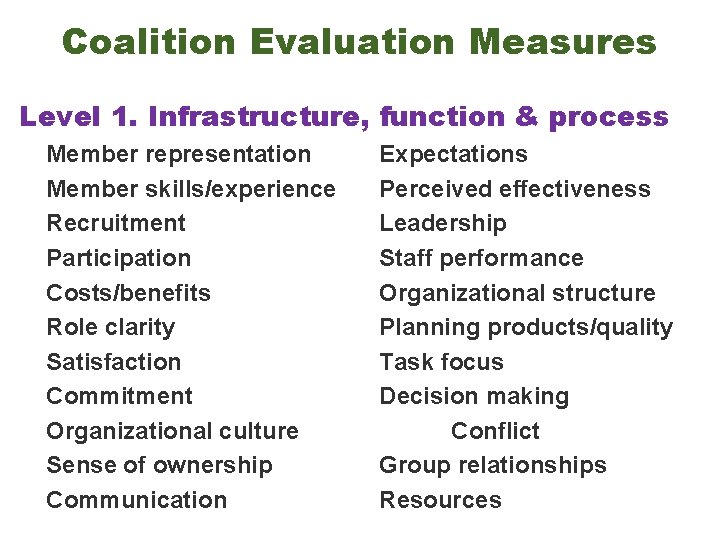 Coalition Evaluation Measures

Level 1. Infrastructure, function & process

Member representation
Member skills/experience
Recruitment
Participation
Costs/benefits
Role clarity
Satisfaction
Commitment
Organizational culture
Sense of ownership
Communication

Expectations
Perceived effectiveness
Leadership
Staff performance
Organizational structure
Planning products/quality
Task focus
Decision making
Conflict
Group relationships
Resources